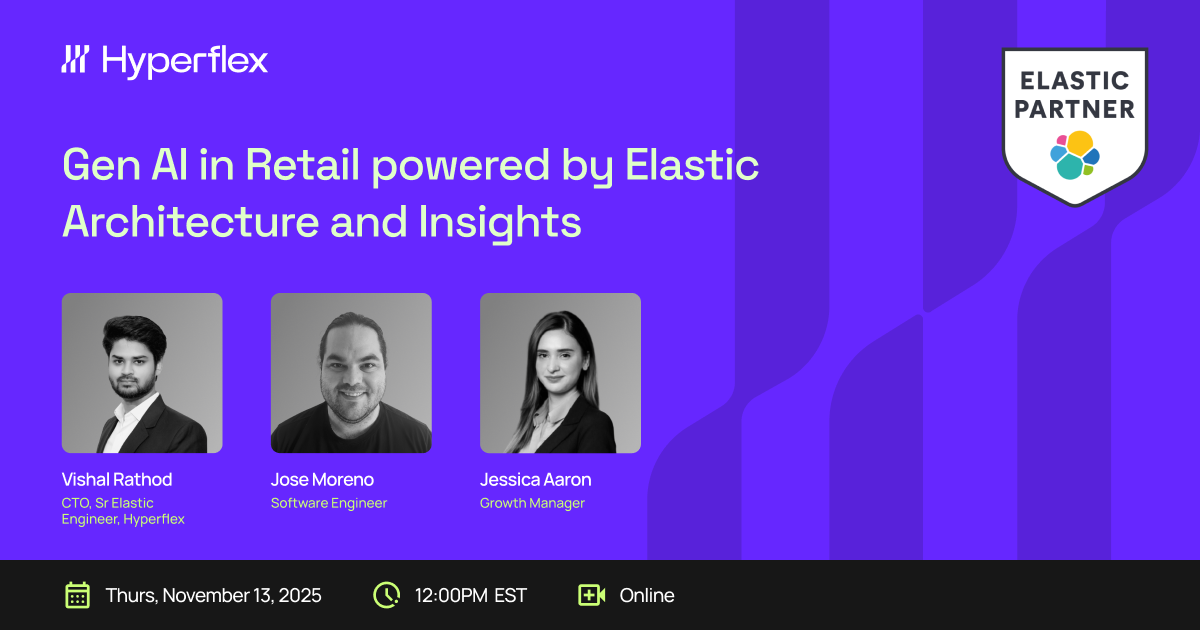 Hyperflex

ELASTIC PARTNER

Gen AI in Retail powered by Elastic Architecture and Insights

Vishal Rathod
CTO, Sr Elastic Engineer, Hyperflex

Jose Moreno
Software Engineer

Jessica Aaron
Growth Manager

Thurs, November 13, 2025

12:00PM EST

Online